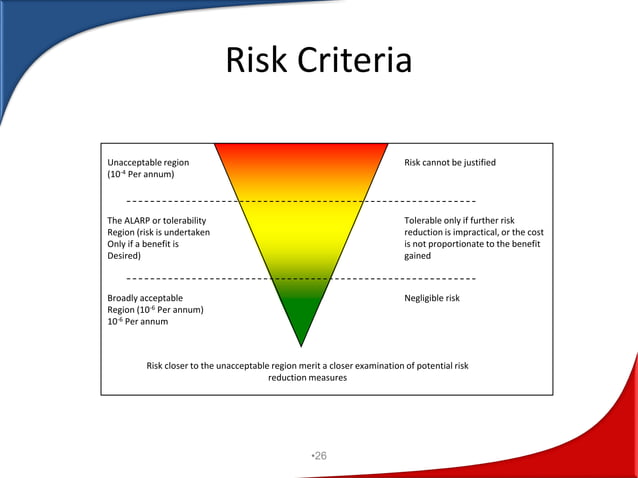 Risk Criteria

Unacceptable region ($10^{-4}$ Per annum)

Risk cannot be justified

The ALARP or tolerability Region (risk is undertaken Only if a benefit is Desired)

Tolerable only if further risk reduction is impractical, or the cost is not proportionate to the benefit gained

Broadly acceptable Region ($10^{-6}$ Per annum) $10^{-6}$ Per annum

Negligible risk

Risk closer to the unacceptable region merit a closer examination of potential risk reduction measures

•26